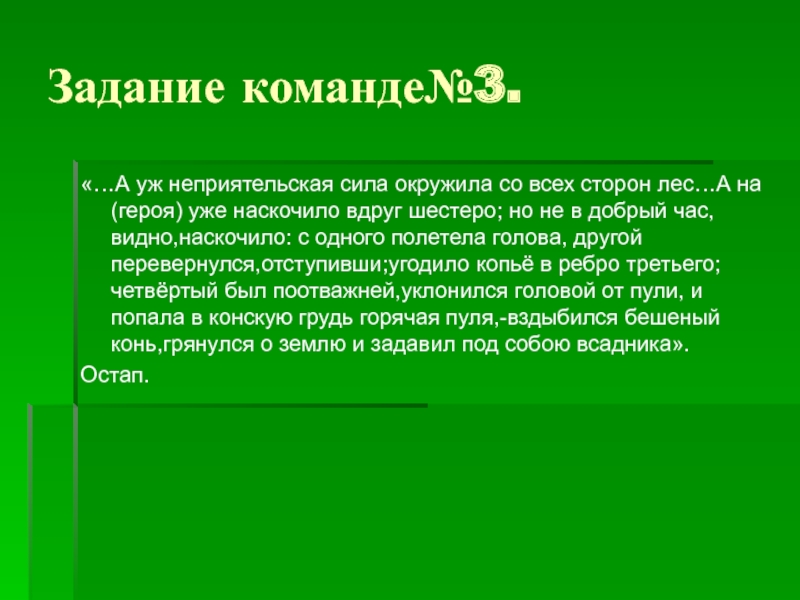 Задание команде№3.

«…А уж неприятельская сила окружила со всех сторон лес…А на (героя) уже наскочило вдруг шестеро; но не в добрый час, видно,наскочило: с одного полетела голова, другой перевернулся,отступивши;угодило копьё в ребро третьего; четвёртый был поотважней,уклонился головой от пули, и попала в конскую грудь горячая пуля,-вздыбился бешеный конь,грянулся о землю и задавил под собою всадника».

Остап.